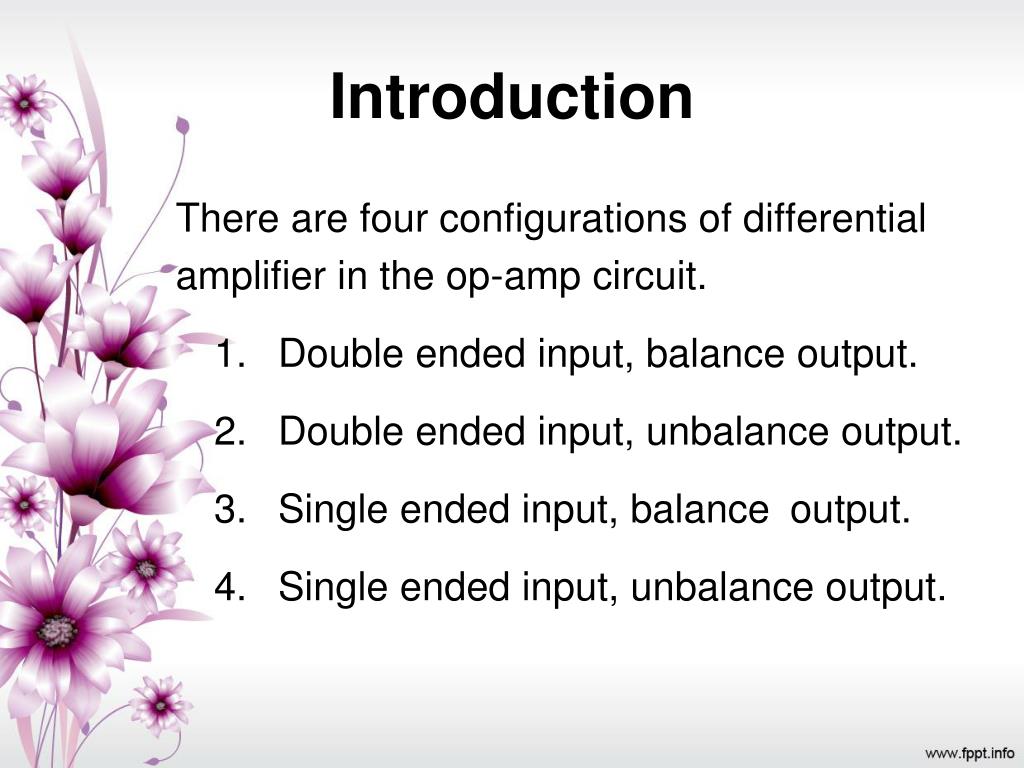 Introduction

There are four configurations of differential amplifier in the op-amp circuit.

1. Double ended input, balance output.
2. Double ended input, unbalance output.
3. Single ended input, balance output.
4. Single ended input, unbalance output.

www.fppt.info